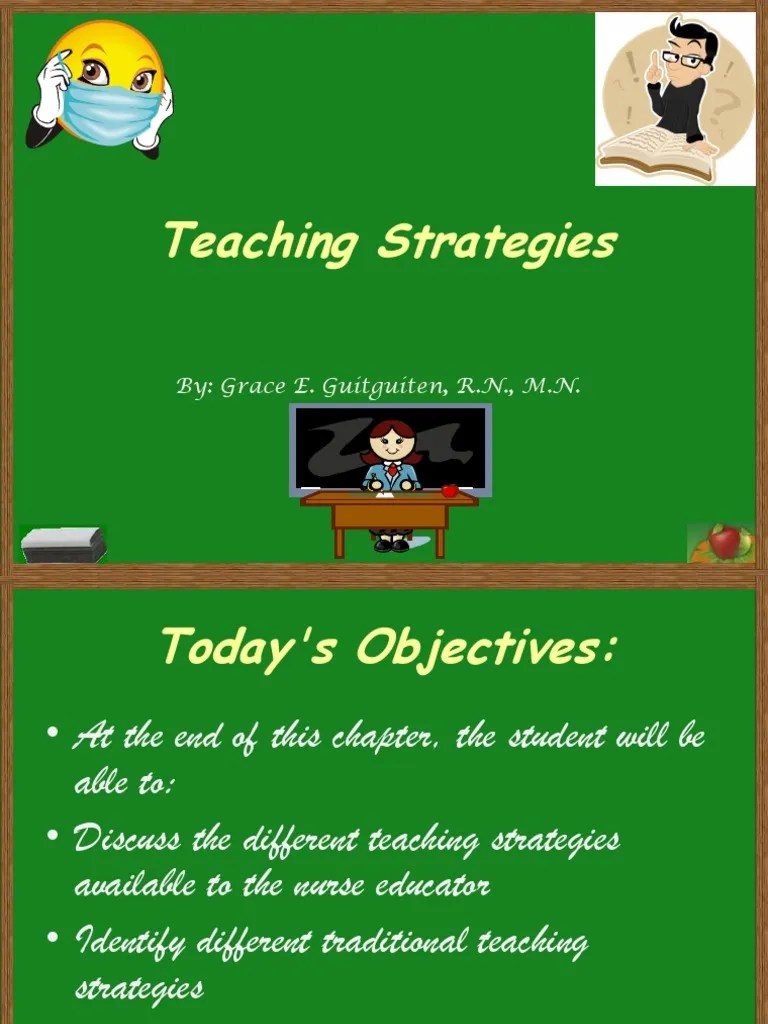 Teaching Strategies

By: Grace E. Guitguiten, R.N., M.N.

Today's Objectives:

• At the end of this chapter, the student will be able to:
• Discuss the different teaching strategies available to the nurse educator
• Identify different traditional teaching strategies